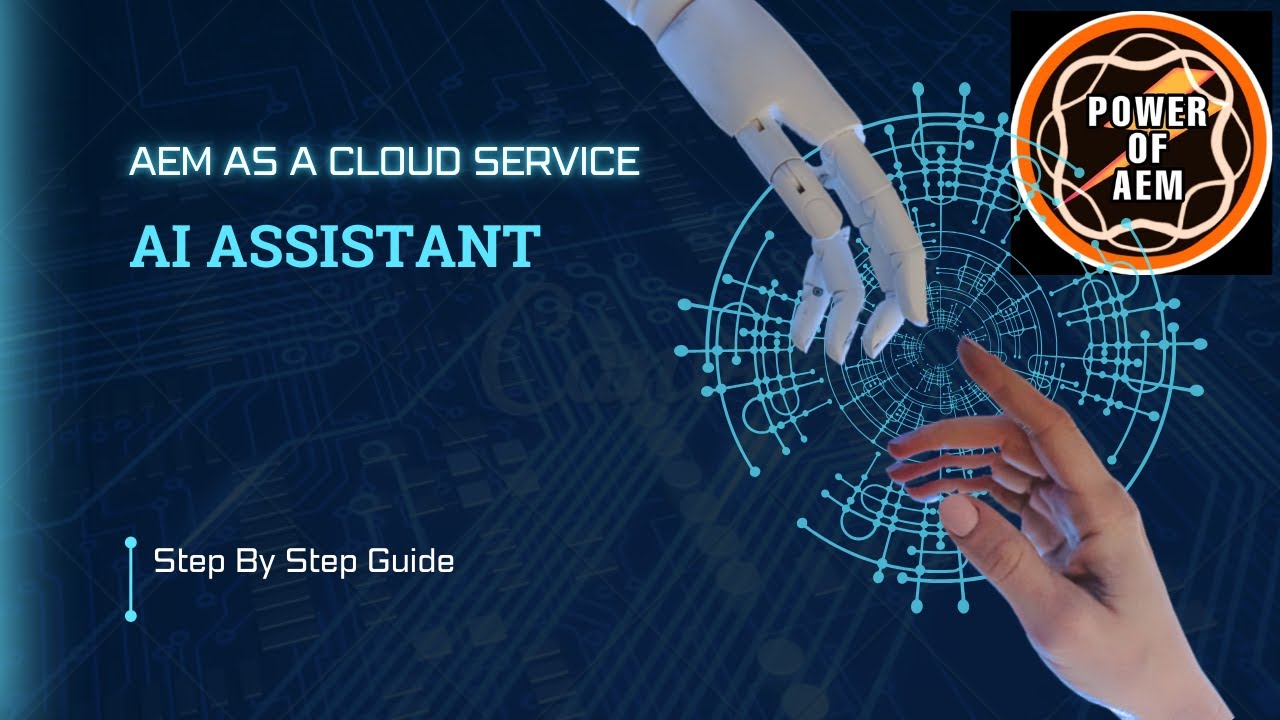 AEM AS A CLOUD SERVICE

AI ASSISTANT

Step By Step Guide

POWER OF AEM